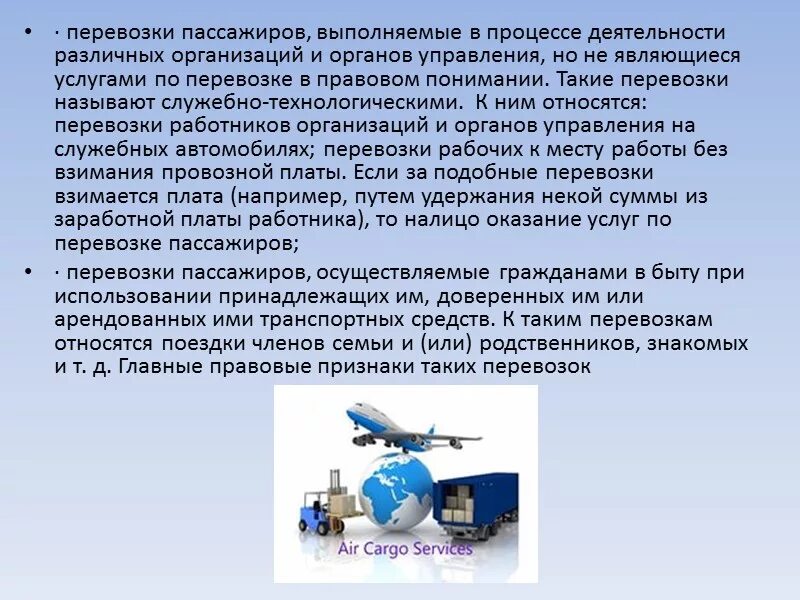 • · перевозки пассажиров, выполняемые в процессе деятельности различных организаций и органов управления, но не являющиеся услугами по перевозке в правовом понимании. Такие перевозки называют служебно-технологическими. К ним относятся: перевозки работников организаций и органов управления на служебных автомобилях; перевозки рабочих к месту работы без взимания провозной платы. Если за подобные перевозки взимается плата (например, путем удержания некой суммы из заработной платы работника), то налицо оказание услуг по перевозке пассажиров;

• · перевозки пассажиров, осуществляемые гражданами в быту при использовании принадлежащих им, доверенных им или арендованных ими транспортных средств. К таким перевозкам относятся поездки членов семьи и (или) родственников, знакомых и т. д. Главные правовые признаки таких перевозок

Air Cargo Services